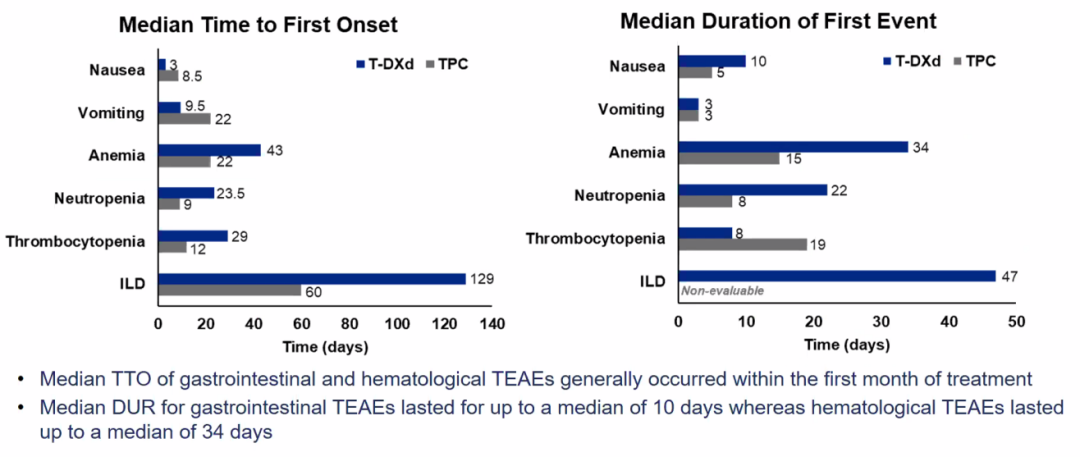 Median Time to First Onset

T-DXd TPC

Nausea 3 8.5
Vomiting 9.5 22
Anemia 43 22
Neutropenia 23.5 9
Thrombocytopenia 29 12
ILD 129 60

0 20 40 60 80 100 120 140
Time (days)

Median Duration of First Event

T-DXd TPC

Nausea 10 5
Vomiting 3 3
Anemia 34 15
Neutropenia 22 8
Thrombocytopenia 8 19
ILD 47 Non-evaluable

0 10 20 30 40 50
Time (days)

• Median TTO of gastrointestinal and hematological TEAEs generally occurred within the first month of treatment
• Median DUR for gastrointestinal TEAEs lasted for up to a median of 10 days whereas hematological TEAEs lasted up to a median of 34 days